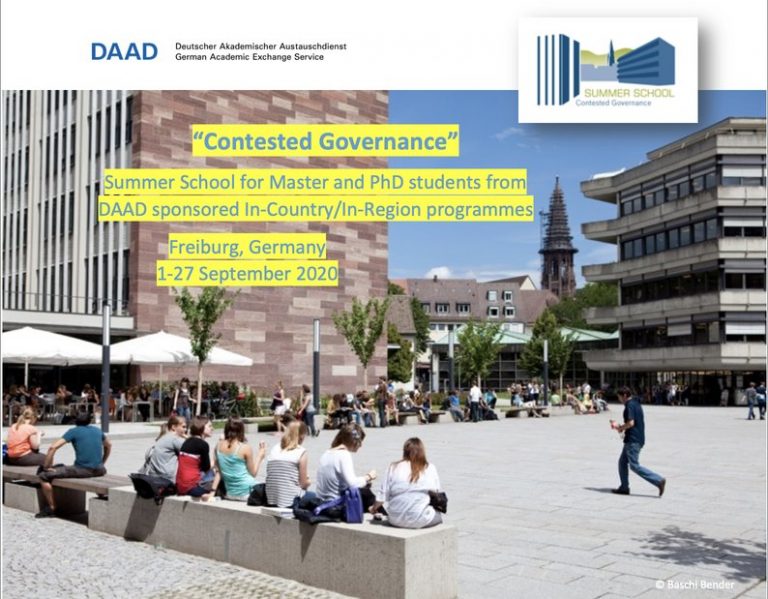 DAAD Deutscher Akademischer Austauschdienst
German Academic Exchange Service

SUMMER SCHOOL
Contested Governance

"Contested Governance"

Summer School for Master and PhD students from DAAD sponsored In-Country/In-Region programmes

Freiburg, Germany
1-27 September 2020

© Baschi Bender